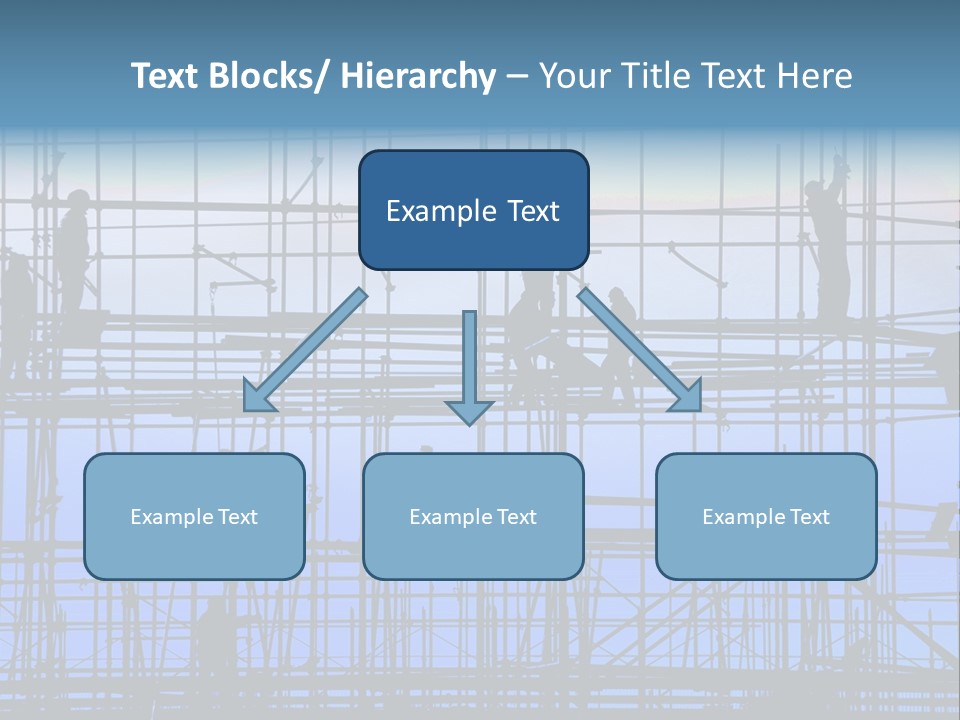 Text Blocks/ Hierarchy – Your Title Text Here

Example Text

Example Text

Example Text

Example Text